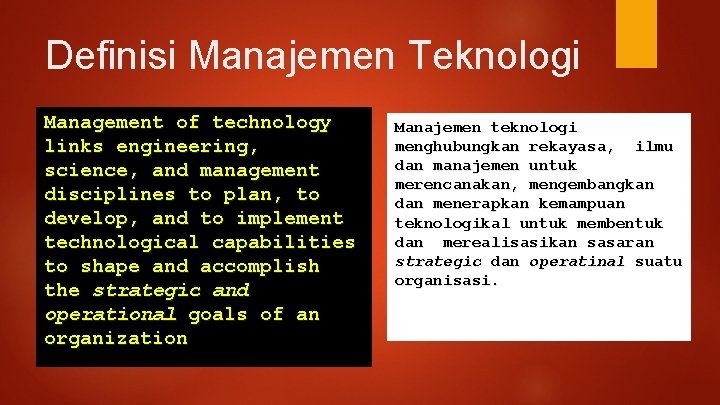 Definisi Manajemen Teknologi

Management of technology links engineering, science, and management disciplines to plan, to develop, and to implement technological capabilities to shape and accomplish the strategic and operational goals of an organization

Manajemen teknologi menghubungkan rekayasa, ilmu dan manajemen untuk merencanakan, mengembangkan dan menerapkan kemampuan teknologikal untuk membentuk dan merealisasikan sasaran strategic dan operatinal suatu organisasi.